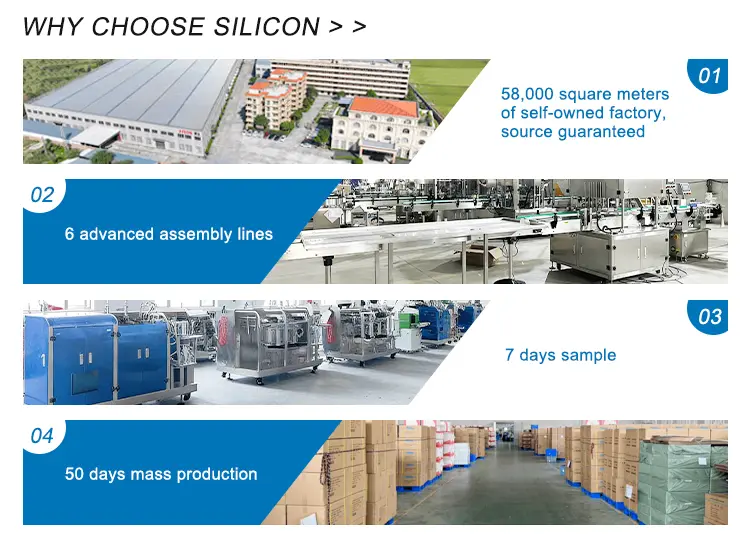 WHY CHOOSE SILICON > >

01

58,000 square meters of self-owned factory, source guaranteed

02

6 advanced assembly lines

03

7 days sample

04

50 days mass production